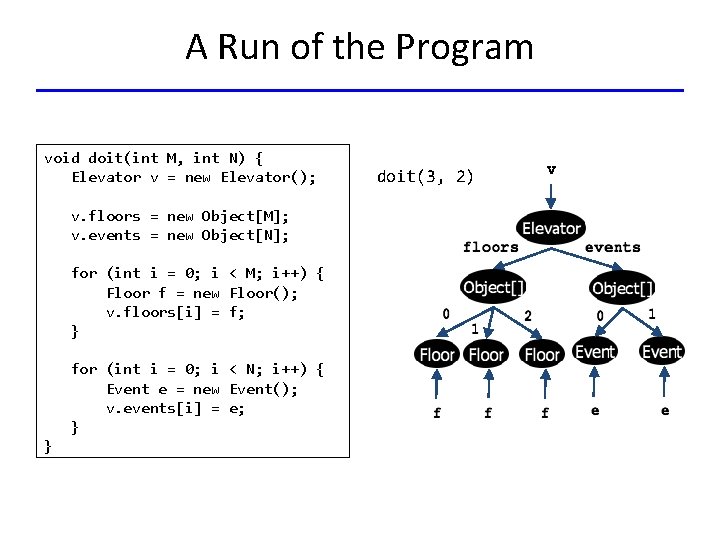 A Run of the Program

void doit(int M, int N) {
    Elevator v = new Elevator();

    v.floors = new Object[M];
    v.events = new Object[N];

    for (int i = 0; i < M; i++) {
        Floor f = new Floor();
        v.floors[i] = f;
    }

    for (int i = 0; i < N; i++) {
        Event e = new Event();
        v.events[i] = e;
    }
}

doit(3, 2)

v
Elevator
floors
events
Object[]
Object[]
0
1
2
0
1
Floor
Floor
Floor
Event
Event
f
f
f
e
e